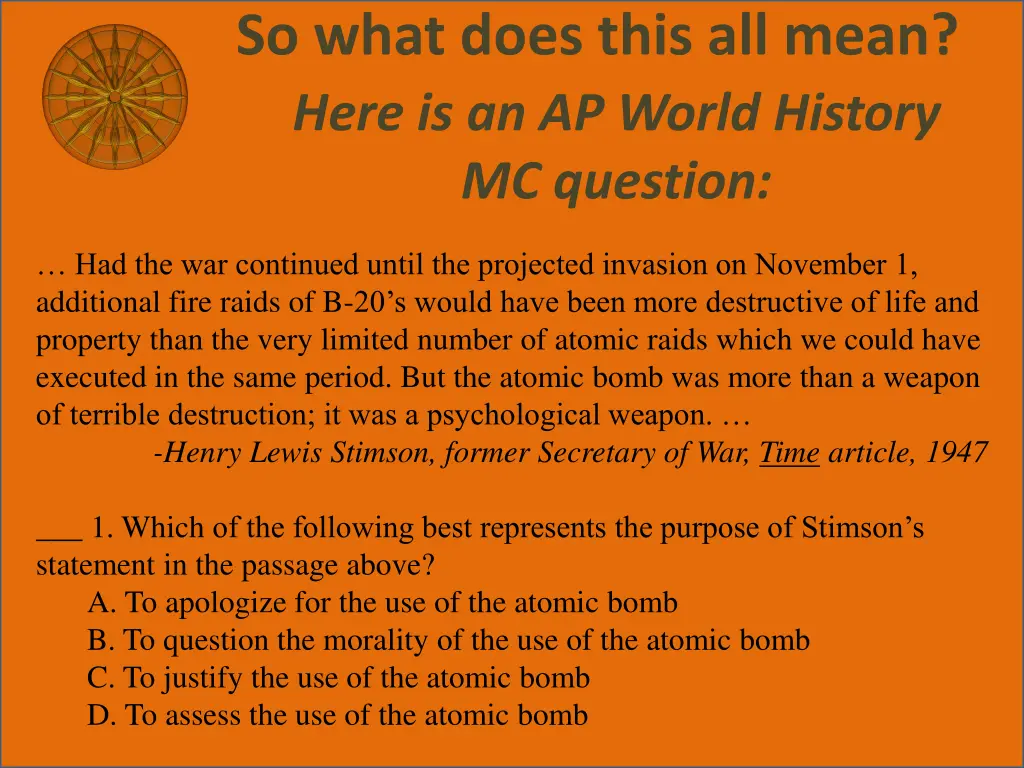 So what does this all mean?

Here is an AP World History MC question:

… Had the war continued until the projected invasion on November 1, additional fire raids of B-20’s would have been more destructive of life and property than the very limited number of atomic raids which we could have executed in the same period. But the atomic bomb was more than a weapon of terrible destruction; it was a psychological weapon. …

-Henry Lewis Stimson, former Secretary of War, Time article, 1947

___ 1. Which of the following best represents the purpose of Stimson’s statement in the passage above?

A. To apologize for the use of the atomic bomb
B. To question the morality of the use of the atomic bomb
C. To justify the use of the atomic bomb
D. To assess the use of the atomic bomb